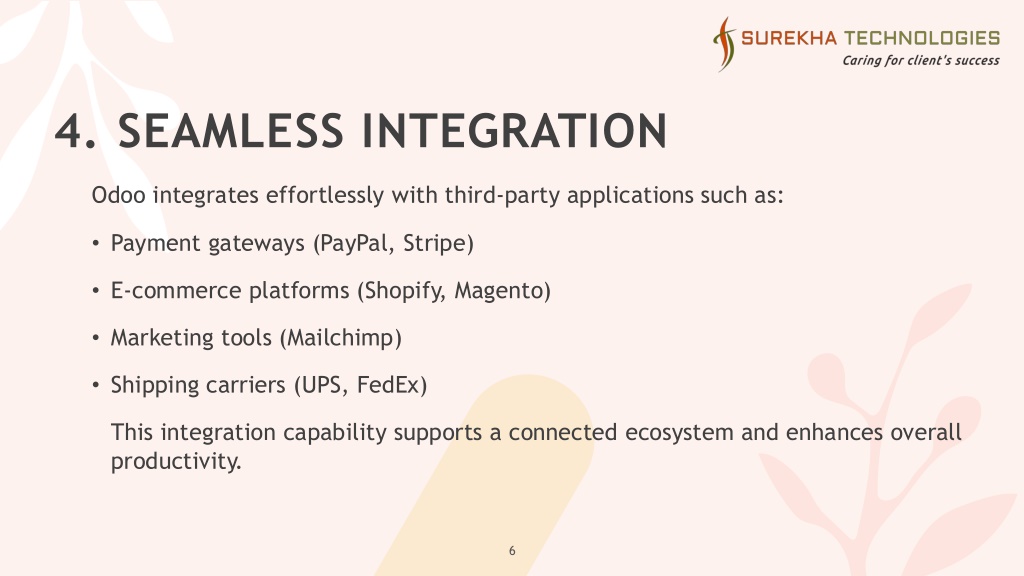 SUREKHA TECHNOLOGIES
Caring for client's success

4. SEAMLESS INTEGRATION

Odoo integrates effortlessly with third-party applications such as:

• Payment gateways (PayPal, Stripe)

• E-commerce platforms (Shopify, Magento)

• Marketing tools (Mailchimp)

• Shipping carriers (UPS, FedEx)

This integration capability supports a connected ecosystem and enhances overall productivity.

6